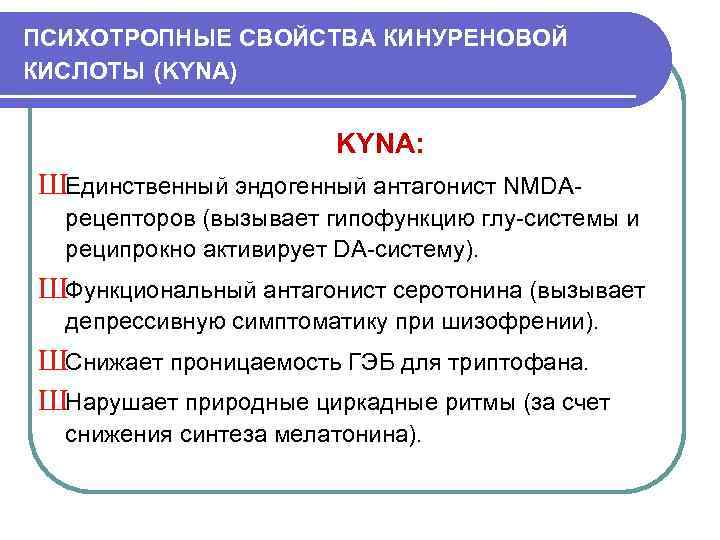 ПСИХОТРОПНЫЕ СВОЙСТВА КИНУРЕНОВОЙ КИСЛОТЫ (KYNA)

KYNA:

ШЕдинственный эндогенный антагонист NMDA-рецепторов (вызывает гипофункцию глу-системы и реципрокно активирует DA-систему).

ШФункциональный антагонист серотонина (вызывает депрессивную симптоматику при шизофрении).

ШСнижает проницаемость ГЭБ для триптофана.

ШНарушает природные циркадные ритмы (за счет снижения синтеза мелатонина).